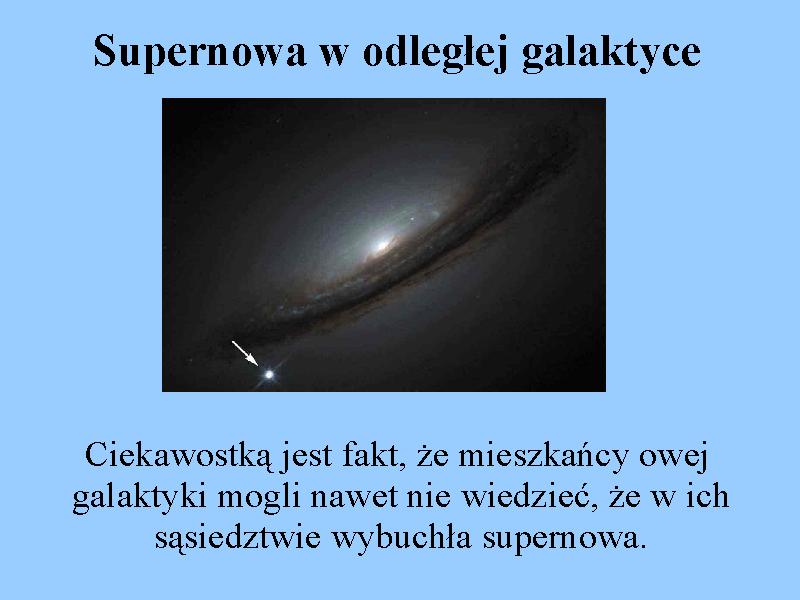 Supernowa w odległej galaktyce

Ciekawostką jest fakt, że mieszkańcy owej galaktyki mogli nawet nie wiedzieć, że w ich sąsiedztwie wybuchła supernowa.